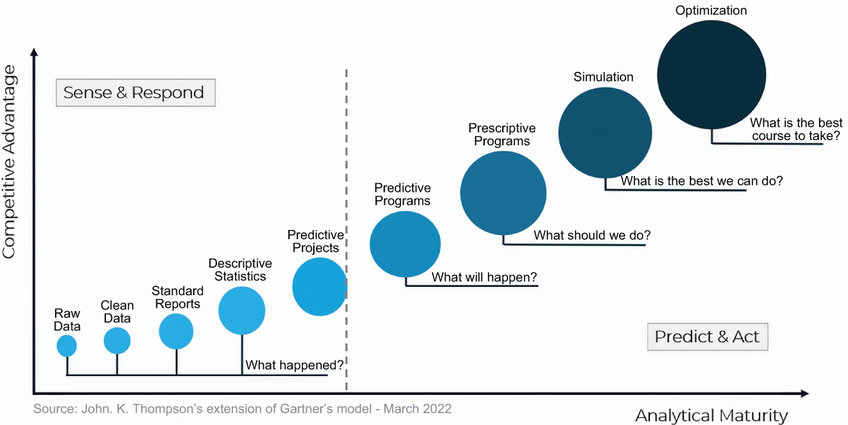 Competitive Advantage

Sense & Respond

Raw Data

Clean Data

Standard Reports

Descriptive Statistics

Predictive Projects

What happened?

Predictive Programs

What will happen?

Prescriptive Programs

What should we do?

Simulation

What is the best we can do?

Optimization

What is the best course to take?

Predict & Act

Source: John. K. Thompson's extension of Gartner's model - March 2022

Analytical Maturity